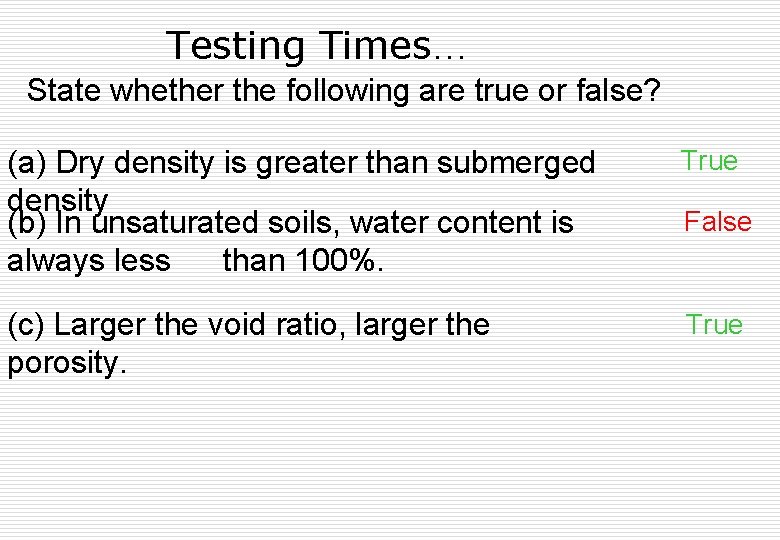 Testing Times…

State whether the following are true or false?

(a) Dry density is greater than submerged density

True

(b) In unsaturated soils, water content is always less than 100%.

False

(c) Larger the void ratio, larger the porosity.

True